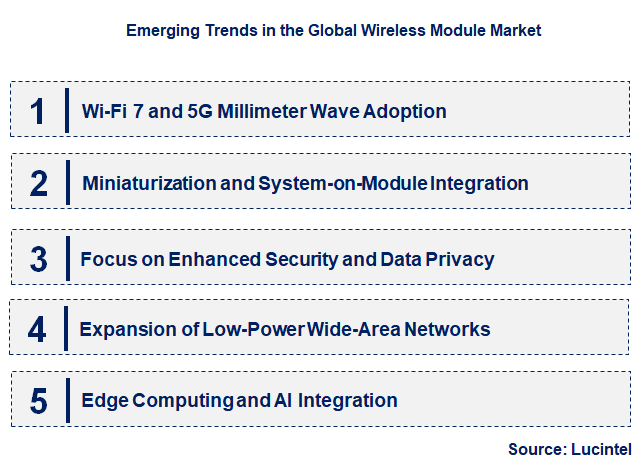 Emerging Trends in the Global Wireless Module Market

1 Wi-Fi 7 and 5G Millimeter Wave Adoption

2 Miniaturization and System-on-Module Integration

3 Focus on Enhanced Security and Data Privacy

4 Expansion of Low-Power Wide-Area Networks

5 Edge Computing and AI Integration

Source: Lucintel